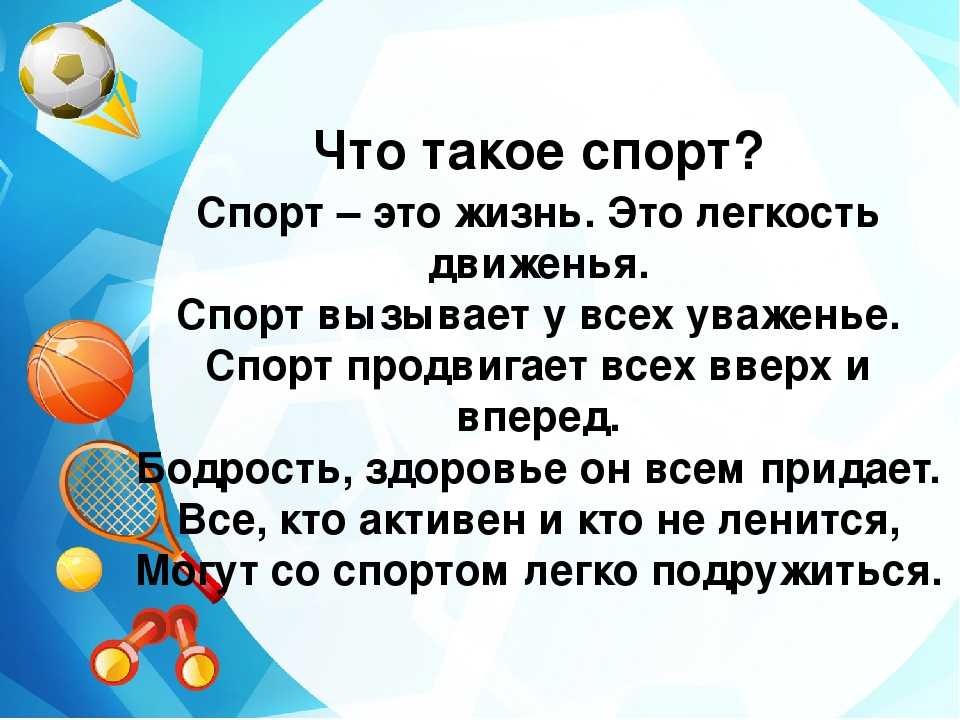 Что такое спорт?

Спорт – это жизнь. Это легкость движенья.
Спорт вызывает у всех уваженье.
Спорт продвигает всех вверх и вперед.
Бодрость, здоровье он всем придает.
Все, кто активен и кто не ленится,
Могут со спортом легко подружиться.